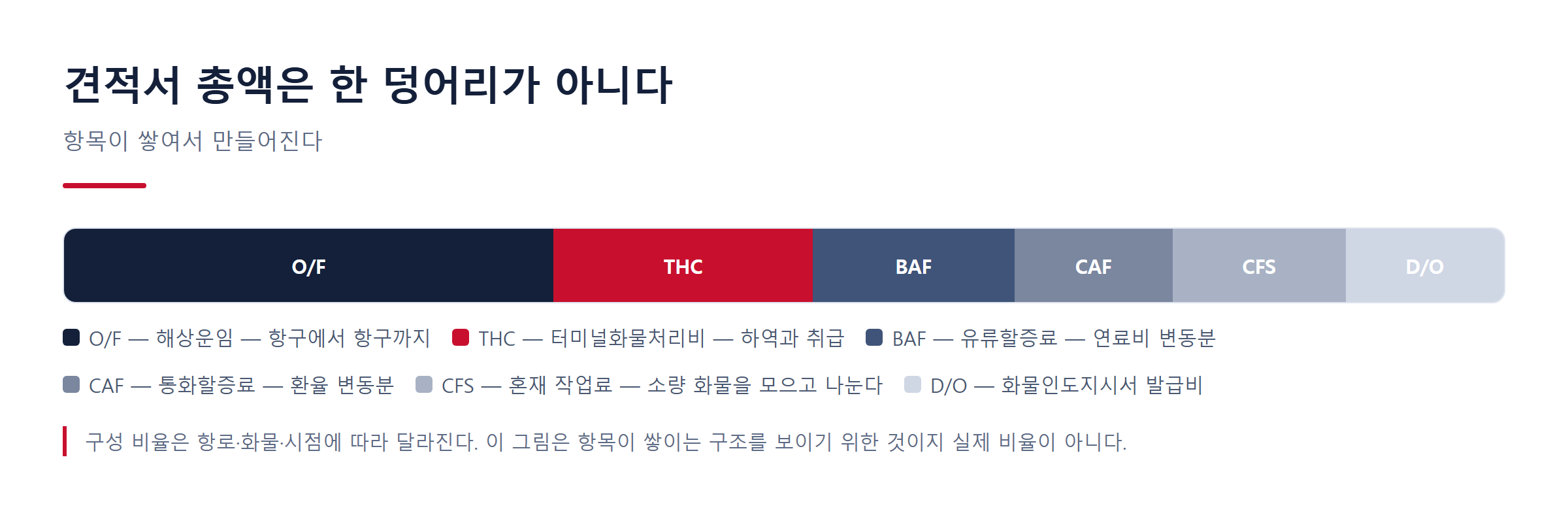 견적서 총액은 한 덩어리가 아니다

항목이 쌓여서 만들어진다

O/F THC BAF CAF CFS D/O

O/F — 해상운임 — 항구에서 항구까지 THC — 터미널화물처리비 — 하역과 취급 BAF — 유류할증료 — 연료비 변동분

CAF — 통화할증료 — 환율 변동분 CFS — 혼재 작업료 — 소량 화물을 모으고 나눈다 D/O — 화물인도지시서 발급비

구성 비율은 항로·화물·시점에 따라 달라진다. 이 그림은 항목이 쌓이는 구조를 보이기 위한 것이지 실제 비율이 아니다.